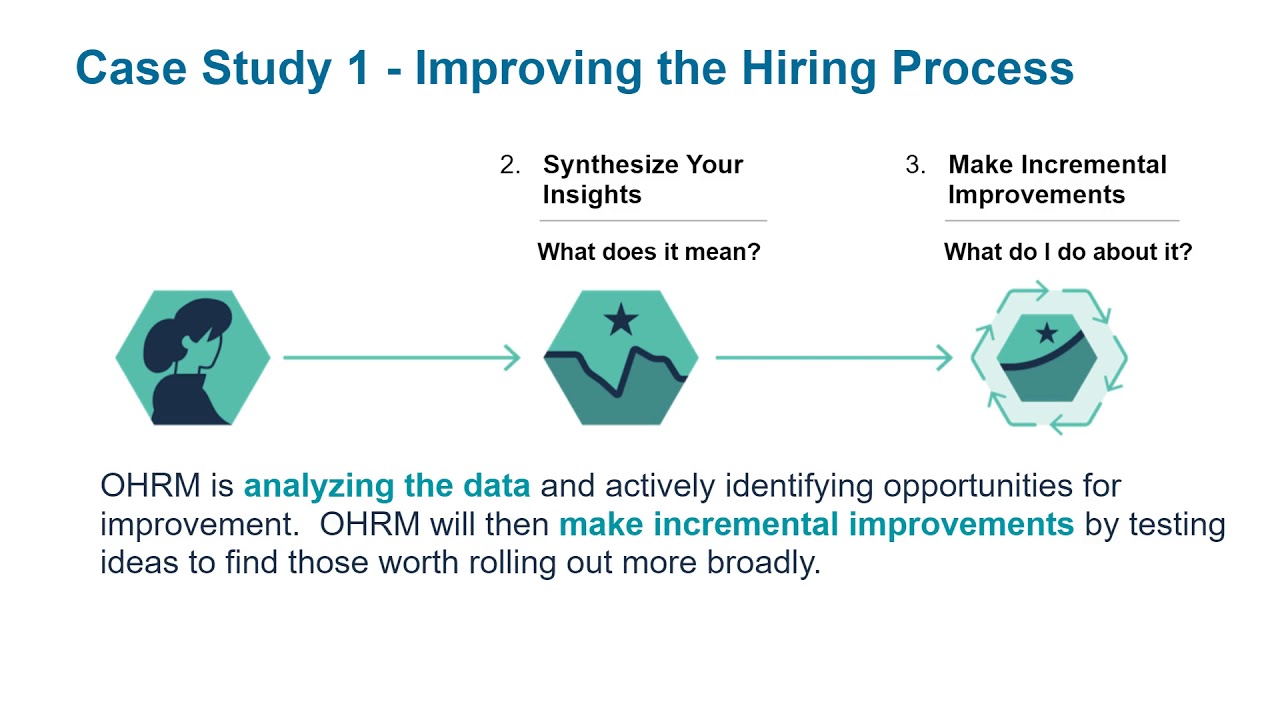 Case Study 1 - Improving the Hiring Process

2. Synthesize Your Insights

What does it mean?

3. Make Incremental Improvements

What do I do about it?

OHRM is analyzing the data and actively identifying opportunities for improvement.  OHRM will then make incremental improvements by testing ideas to find those worth rolling out more broadly.